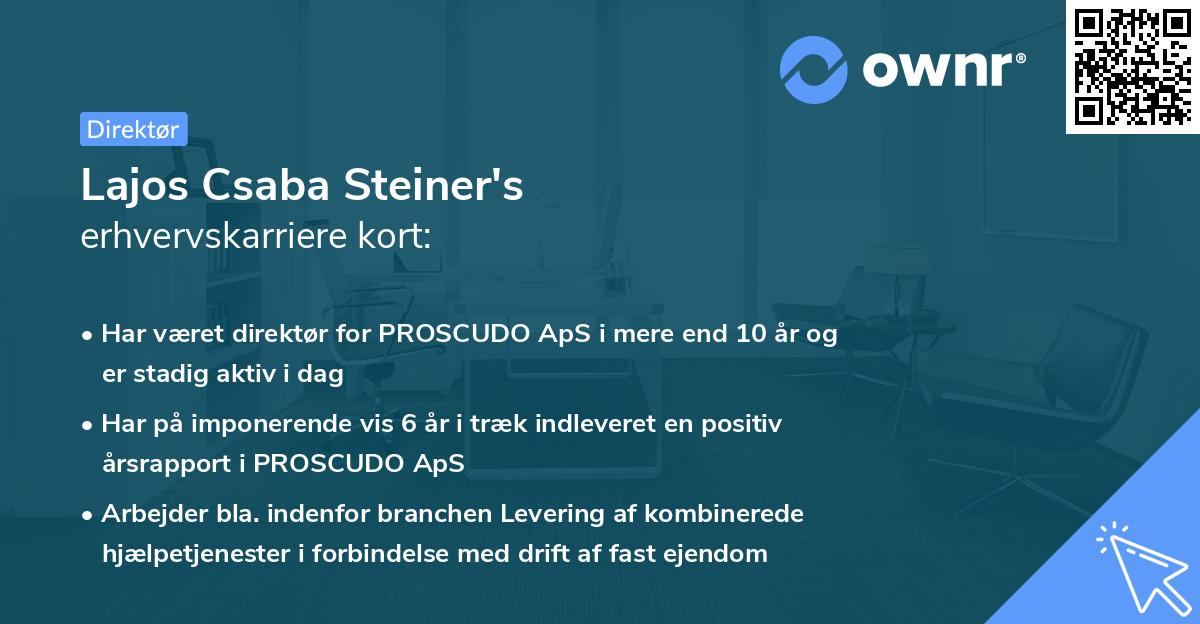 ownr®

Direktør

Lajos Csaba Steiner's
erhvervskarriere kort:

• Har været direktør for PROSCUDO ApS i mere end 10 år og er stadig aktiv i dag
• Har på imponerende vis 6 år i træk indleveret en positiv årsrapport i PROSCUDO ApS
• Arbejder bla. indenfor branchen Levering af kombinerede hjælpetjenester i forbindelse med drift af fast ejendom